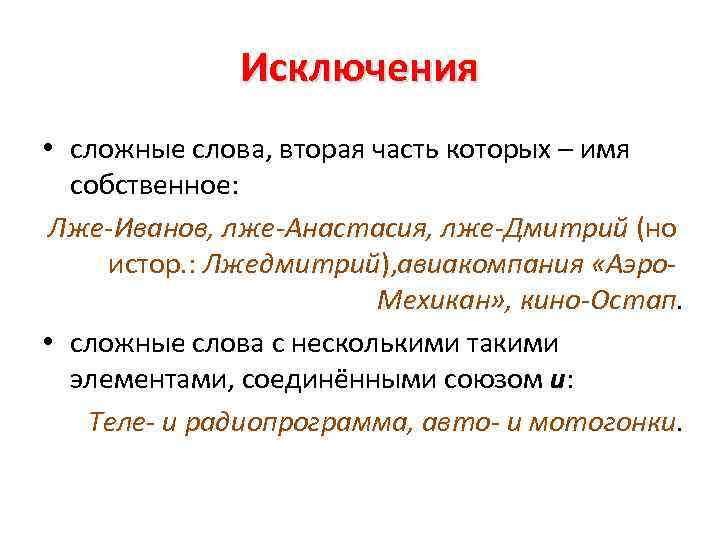 Исключения

• сложные слова, вторая часть которых – имя собственное:

Лже-Иванов, лже-Анастасия, лже-Дмитрий (но истор.: Лжедмитрий),авиакомпания «Аэро-Мехикан», кино-Остап.

• сложные слова с несколькими такими элементами, соединёнными союзом и:

Теле- и радиопрограмма, авто- и мотогонки.